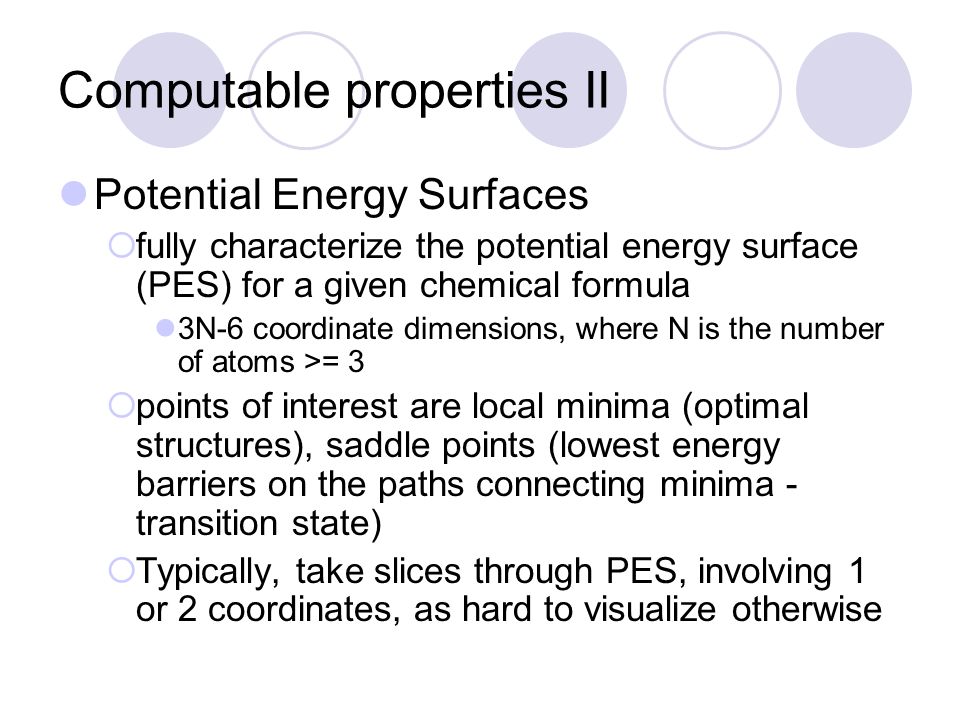 Computable properties II

Potential Energy Surfaces

fully characterize the potential energy surface (PES) for a given chemical formula

3N-6 coordinate dimensions, where N is the number of atoms >= 3

points of interest are local minima (optimal structures), saddle points (lowest energy barriers on the paths connecting minima - transition state)

Typically, take slices through PES, involving 1 or 2 coordinates, as hard to visualize otherwise